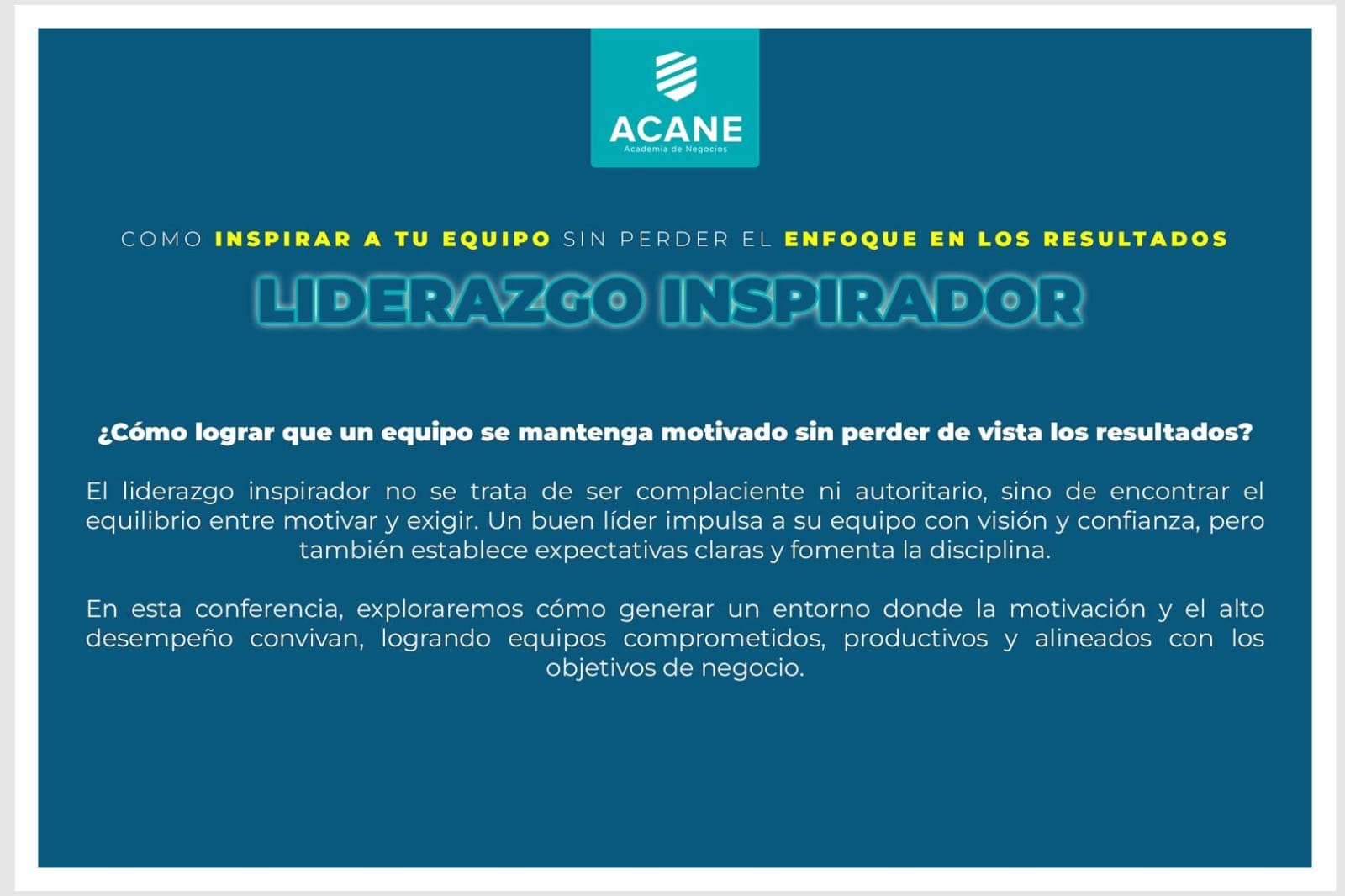 ACANE
Academia de Negocios

COMO INSPIRAR A TU EQUIPO SIN PERDER EL ENFOQUE EN LOS RESULTADOS

LIDERAZGO INSPIRADOR

¿Cómo lograr que un equipo se mantenga motivado sin perder de vista los resultados?

El liderazgo inspirador no se trata de ser complaciente ni autoritario, sino de encontrar el equilibrio entre motivar y exigir. Un buen líder impulsa a su equipo con visión y confianza, pero también establece expectativas claras y fomenta la disciplina.

En esta conferencia, exploraremos cómo generar un entorno donde la motivación y el alto desempeño convivan, logrando equipos comprometidos, productivos y alineados con los objetivos de negocio.